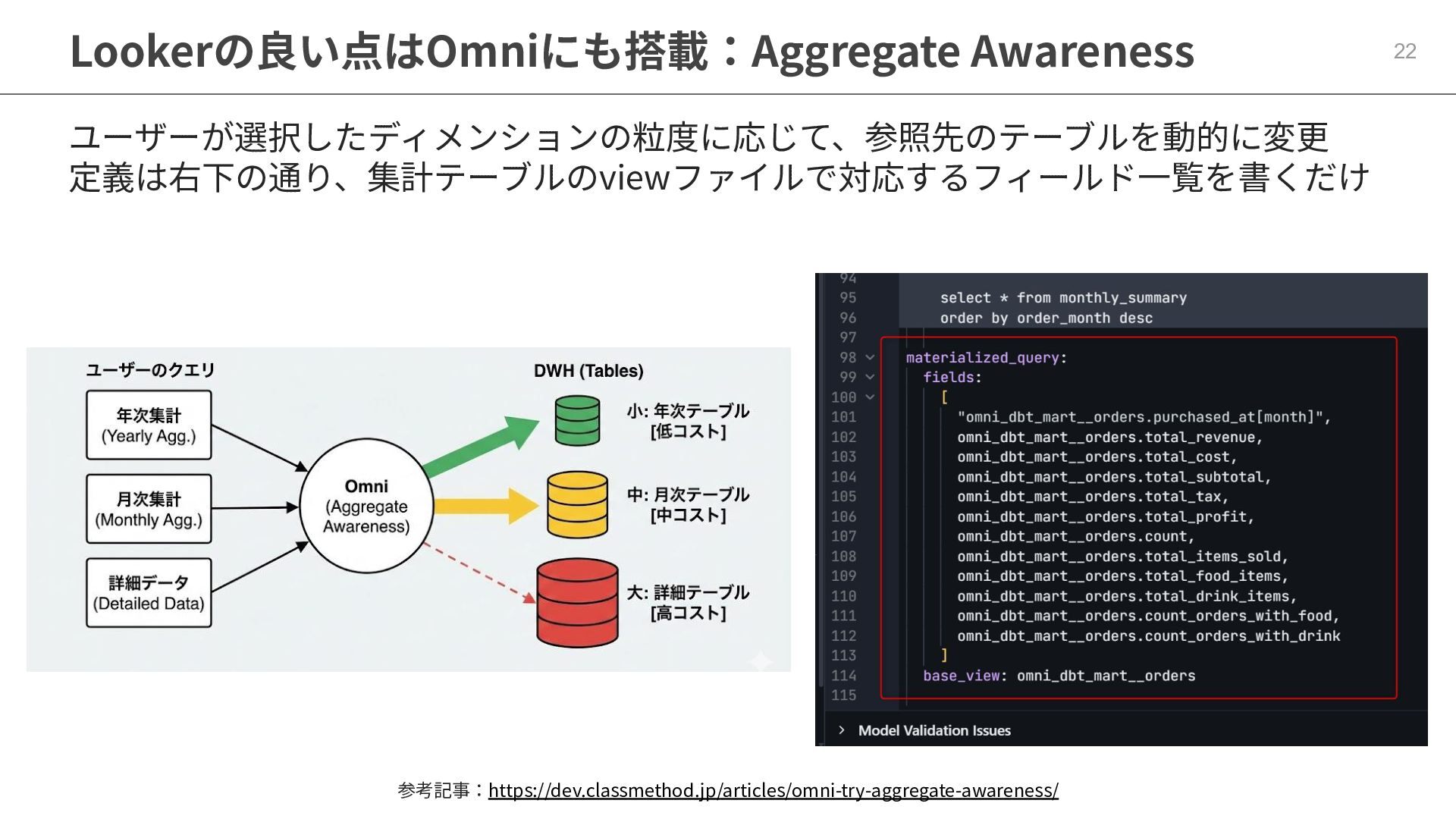 Lookerの良い点はOmniにも搭載：Aggregate Awareness

22

ユーザーが選択したディメンションの粒度に応じて、参照先のテーブルを動的に変更
定義は右下の通り、集計テーブルのviewファイルで対応するフィールド一覧を書くだけ

ユーザーのクエリ

年次集計
(Yearly Agg.)

月次集計
(Monthly Agg.)

詳細データ
(Detailed Data)

Omni
(Aggregate
Awareness)

DWH (Tables)

小: 年次テーブル
[低コスト]

中: 月次テーブル
[中コスト]

大: 詳細テーブル
[高コスト]

94
95 select * from monthly_summary
96 order by order_month desc
97
98 materialized_query:
99 fields:
100 [
101 "omni_dbt_mart__orders.purchased_at[month]",
102 omni_dbt_mart__orders.total_revenue,
103 omni_dbt_mart__orders.total_cost,
104 omni_dbt_mart__orders.total_subtotal,
105 omni_dbt_mart__orders.total_tax,
106 omni_dbt_mart__orders.total_profit,
107 omni_dbt_mart__orders.count,
108 omni_dbt_mart__orders.total_items_sold,
109 omni_dbt_mart__orders.total_food_items,
110 omni_dbt_mart__orders.total_drink_items,
111 omni_dbt_mart__orders.count_orders_with_food,
112 omni_dbt_mart__orders.count_orders_with_drink
113 ]
114 base_view: omni_dbt_mart__orders
115

Model Validation Issues

参考記事：https://dev.classmethod.jp/articles/omni-try-aggregate-awareness/